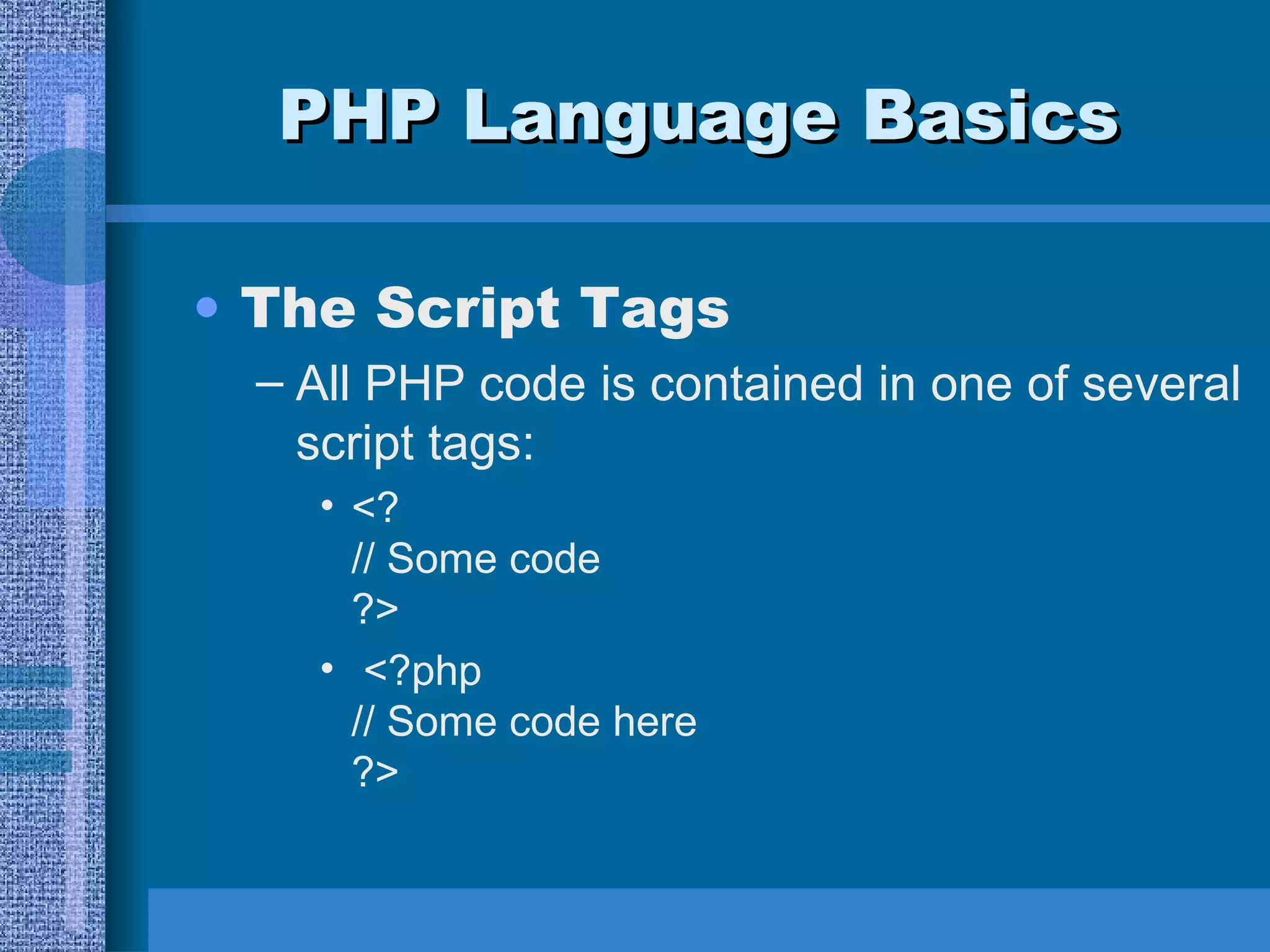 PHP Language Basics

• The Script Tags

– All PHP code is contained in one of several script tags:

• <?
// Some code
?>

• <?php
// Some code here
?>